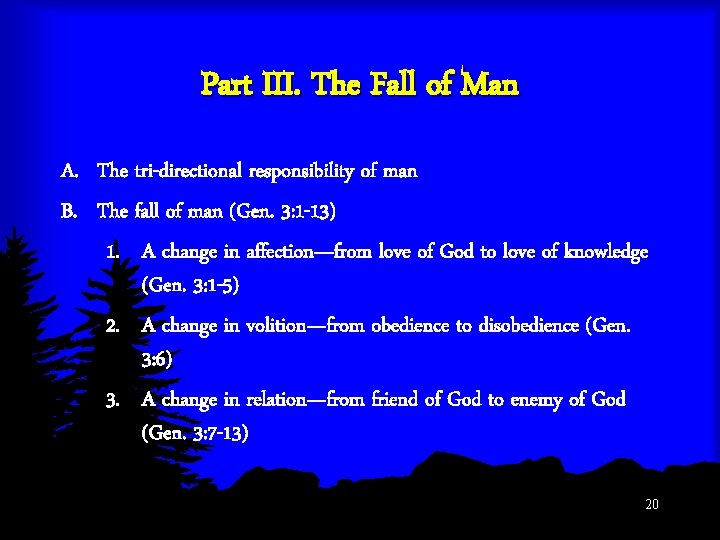 Part III. The Fall of Man

A. The tri-directional responsibility of man

B. The fall of man (Gen. 3:1-13)

1. A change in affection—from love of God to love of knowledge (Gen. 3:1-5)

2. A change in volition—from obedience to disobedience (Gen. 3:6)

3. A change in relation—from friend of God to enemy of God (Gen. 3:7-13)

20